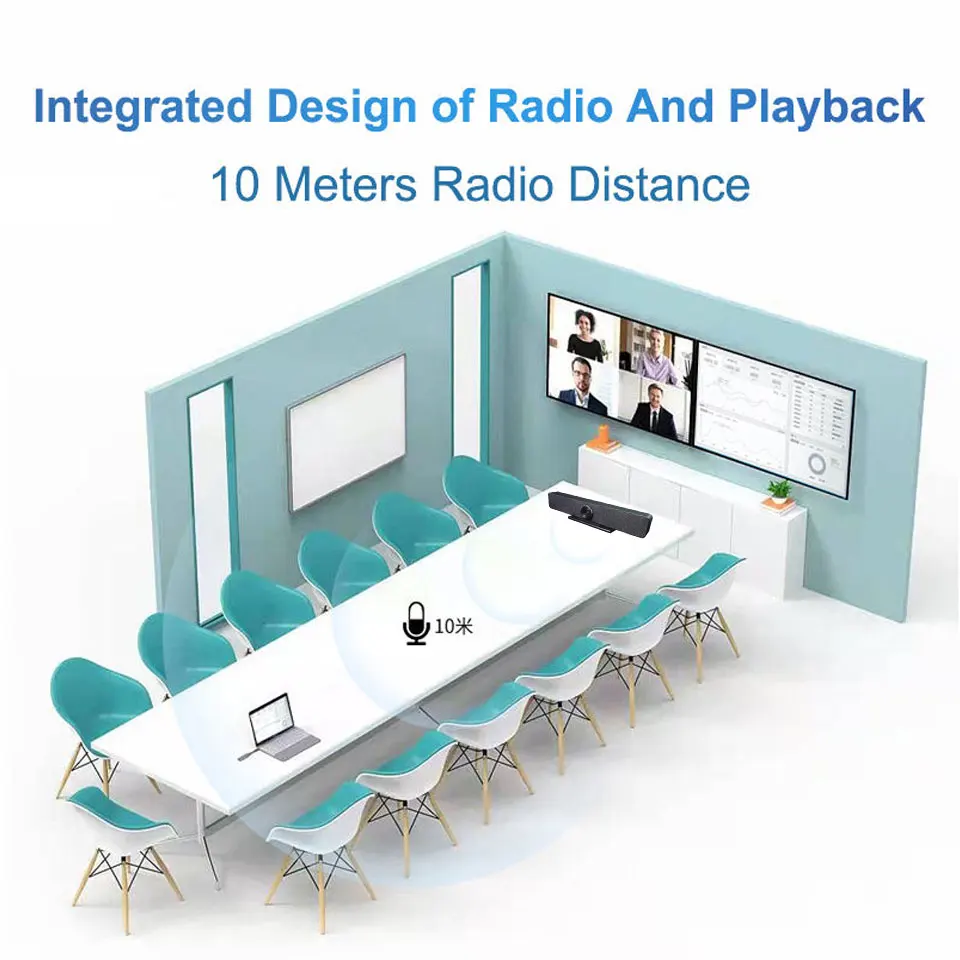 Integrated Design of Radio And Playback

10 Meters Radio Distance

10米